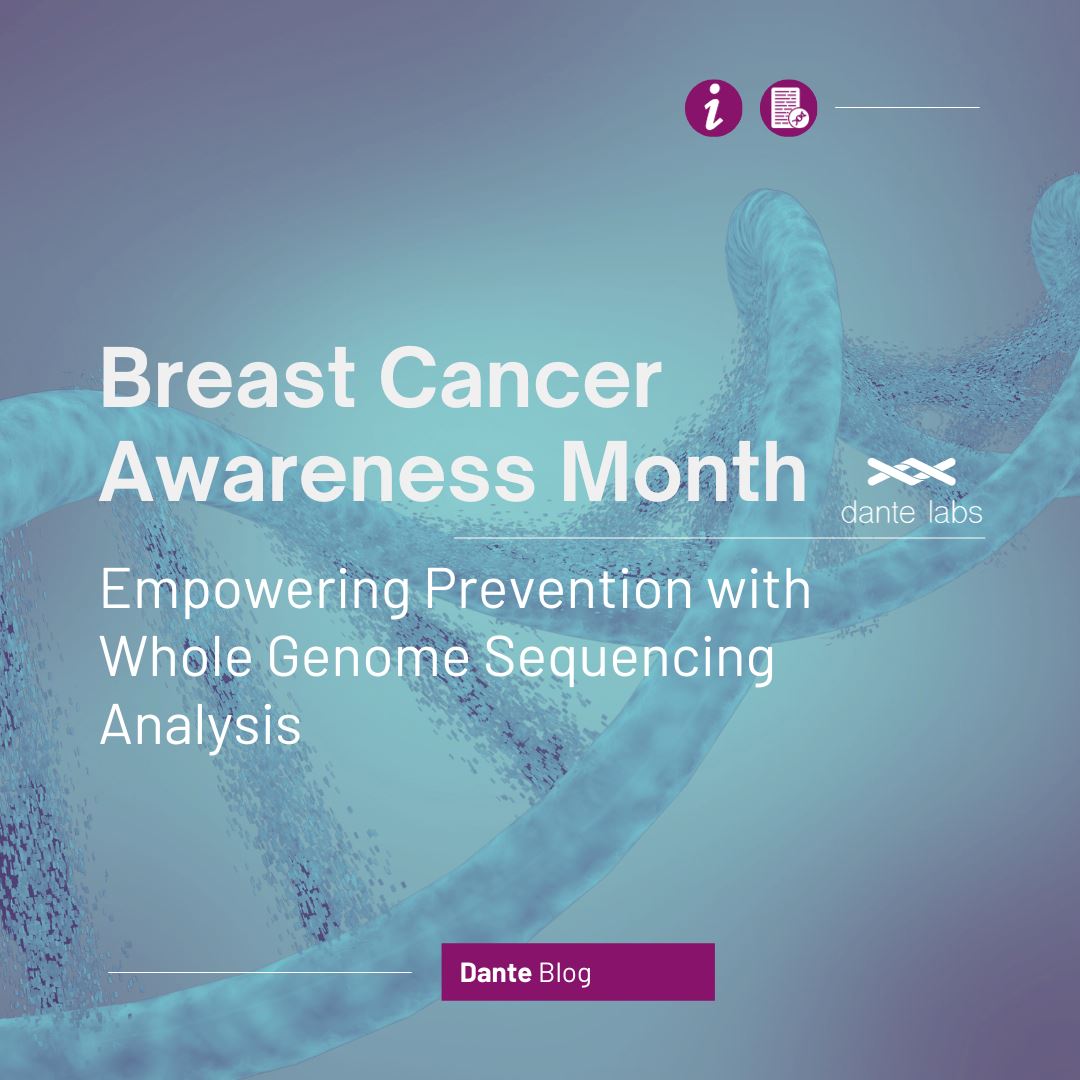 i

Breast Cancer Awareness Month

dante labs

Empowering Prevention with Whole Genome Sequencing Analysis

Dante Blog